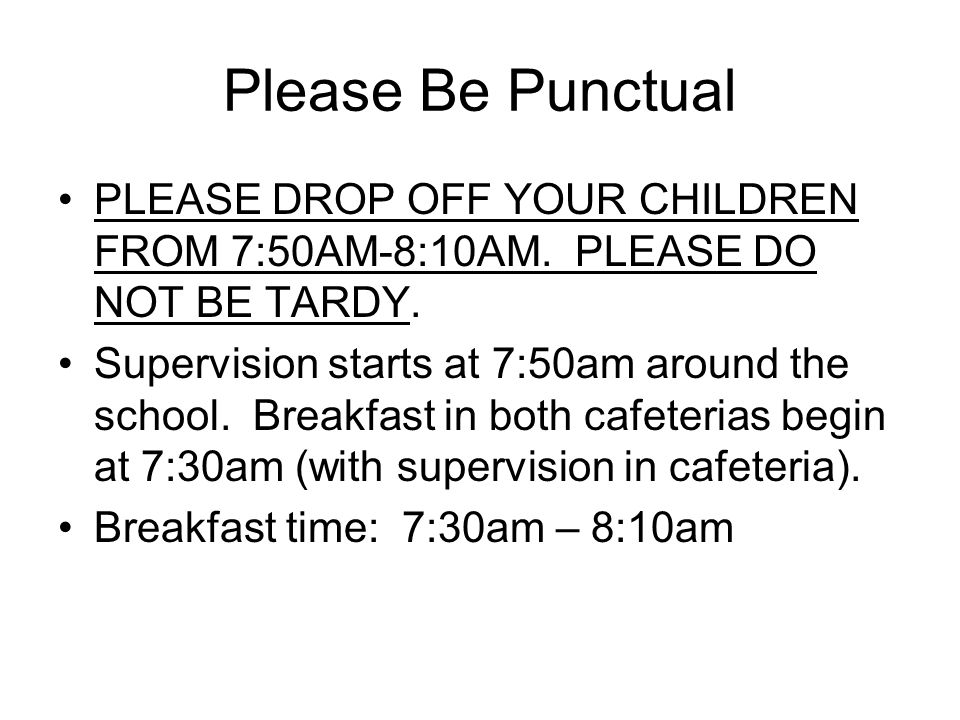 Please Be Punctual

• PLEASE DROP OFF YOUR CHILDREN FROM 7:50AM-8:10AM. PLEASE DO NOT BE TARDY.

• Supervision starts at 7:50am around the school. Breakfast in both cafeterias begin at 7:30am (with supervision in cafeteria).

• Breakfast time: 7:30am – 8:10am